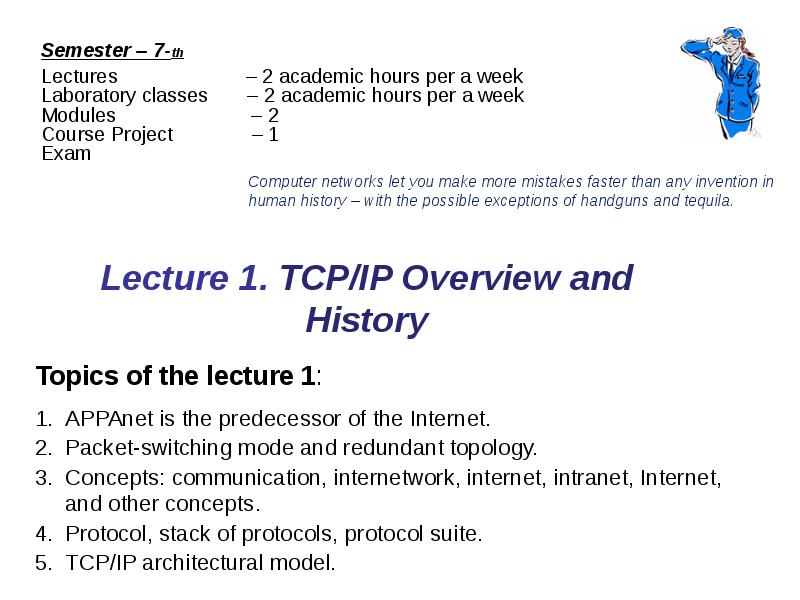 Semester – 7-th

Lectures – 2 academic hours per a week
Laboratory classes – 2 academic hours per a week
Modules – 2
Course Project – 1
Exam

Computer networks let you make more mistakes faster than any invention in human history – with the possible exceptions of handguns and tequila.

Lecture 1. TCP/IP Overview and History

Topics of the lecture 1:

1. APPAnet is the predecessor of the Internet.
2. Packet-switching mode and redundant topology.
3. Concepts: communication, internetwork, internet, intranet, Internet, and other concepts.
4. Protocol, stack of protocols, protocol suite.
5. TCP/IP architectural model.